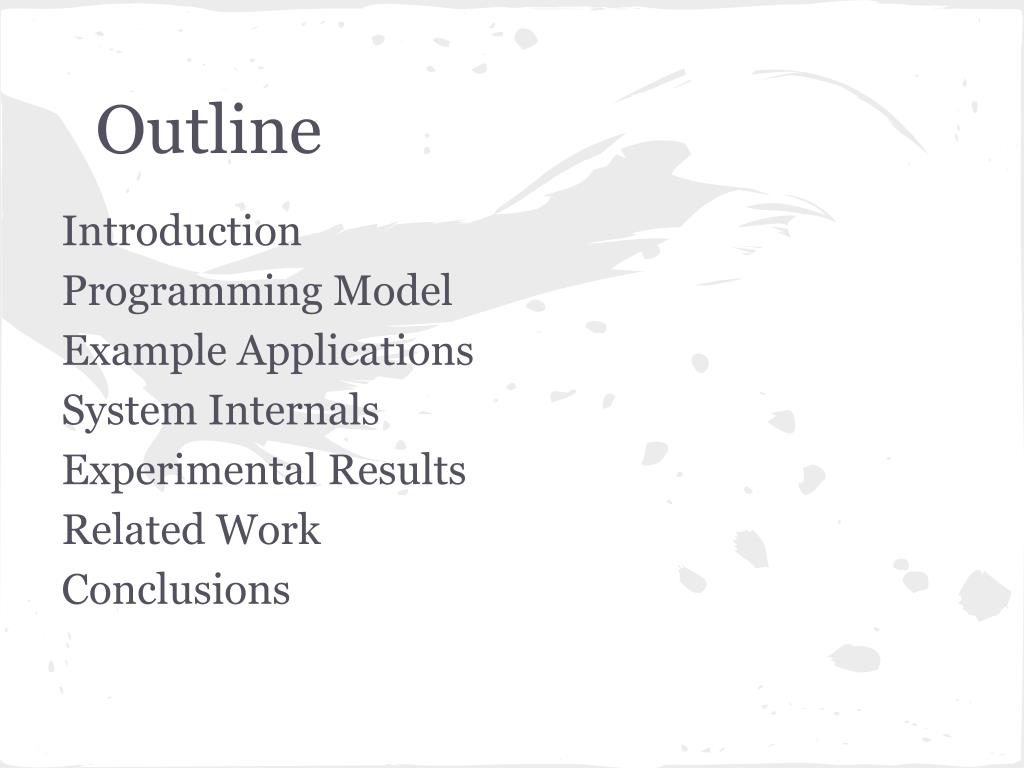 Outline

Introduction
Programming Model
Example Applications
System Internals
Experimental Results
Related Work
Conclusions